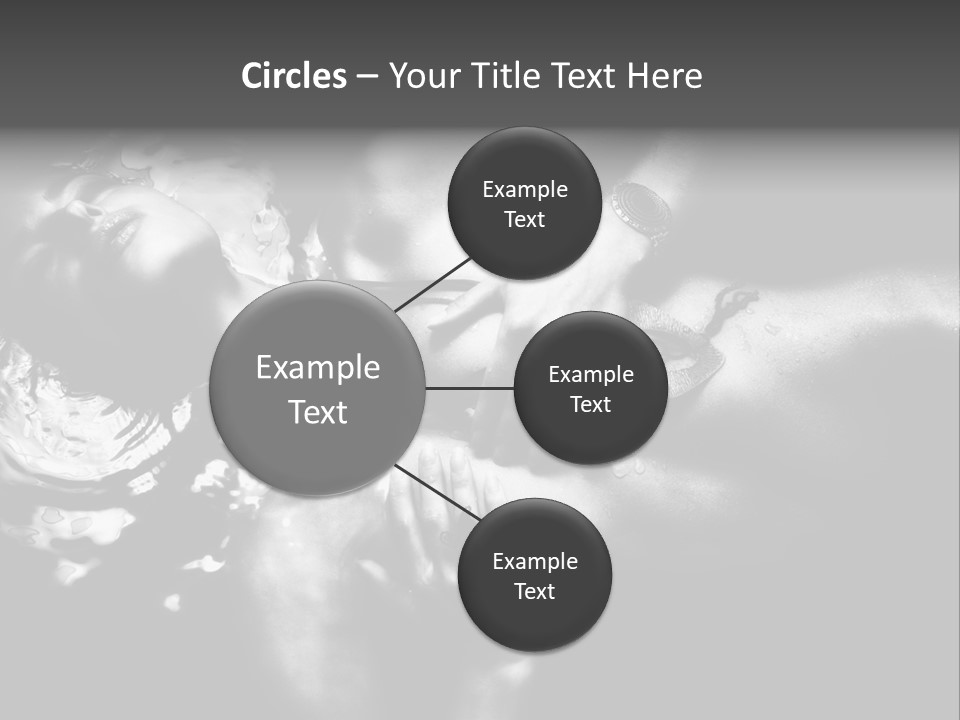 Circles – Your Title Text Here

Example Text

Example Text

Example Text

Example Text